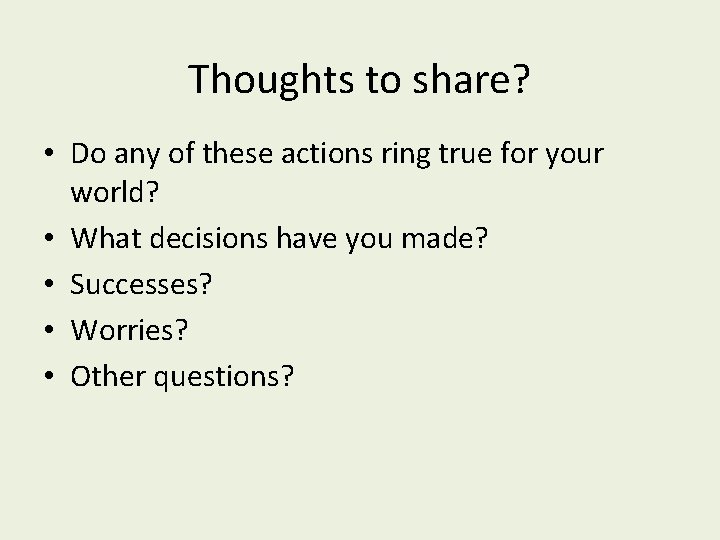 Thoughts to share?

• Do any of these actions ring true for your world?
• What decisions have you made?
• Successes?
• Worries?
• Other questions?